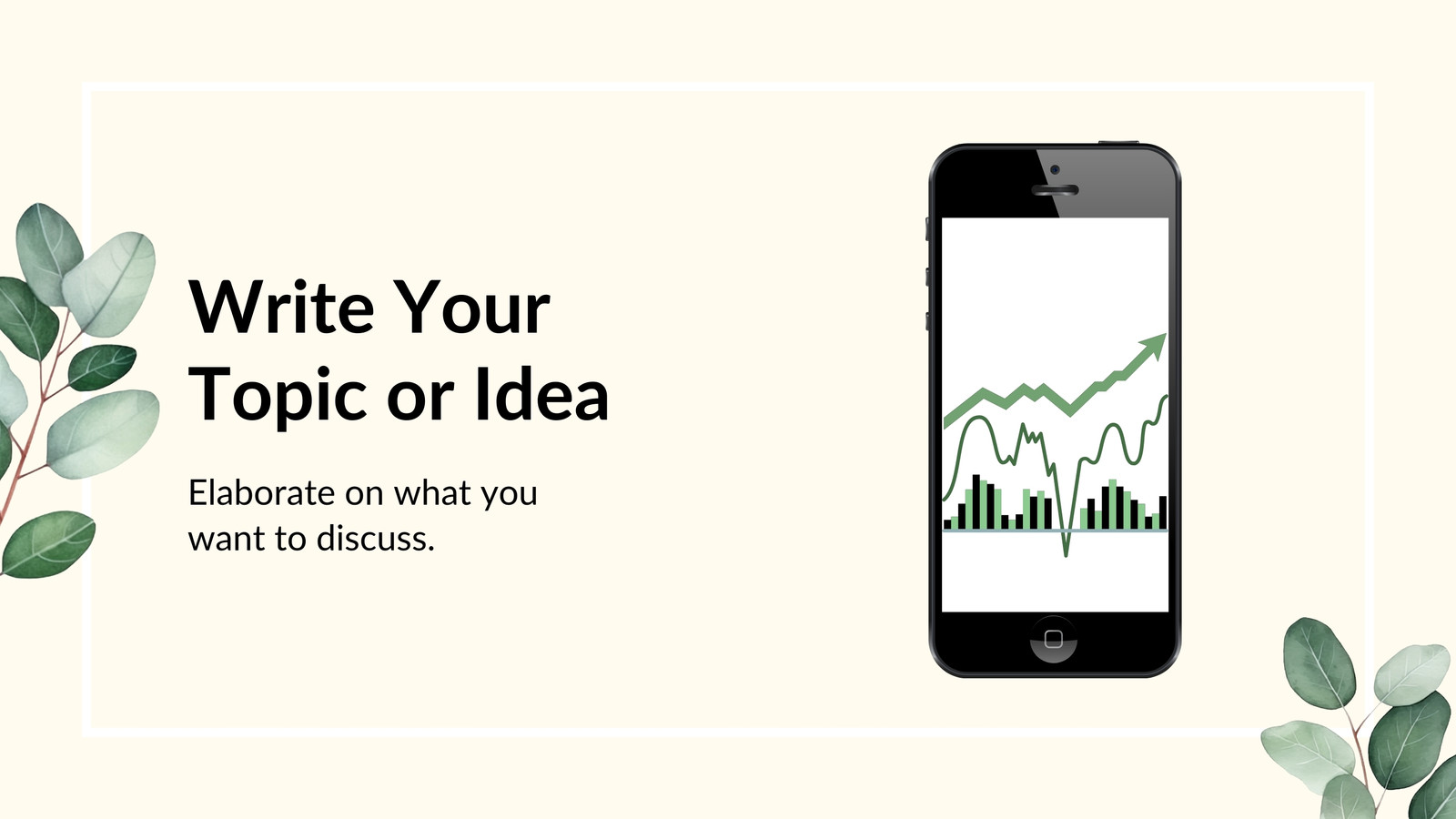 Write Your Topic or Idea

Elaborate on what you want to discuss.